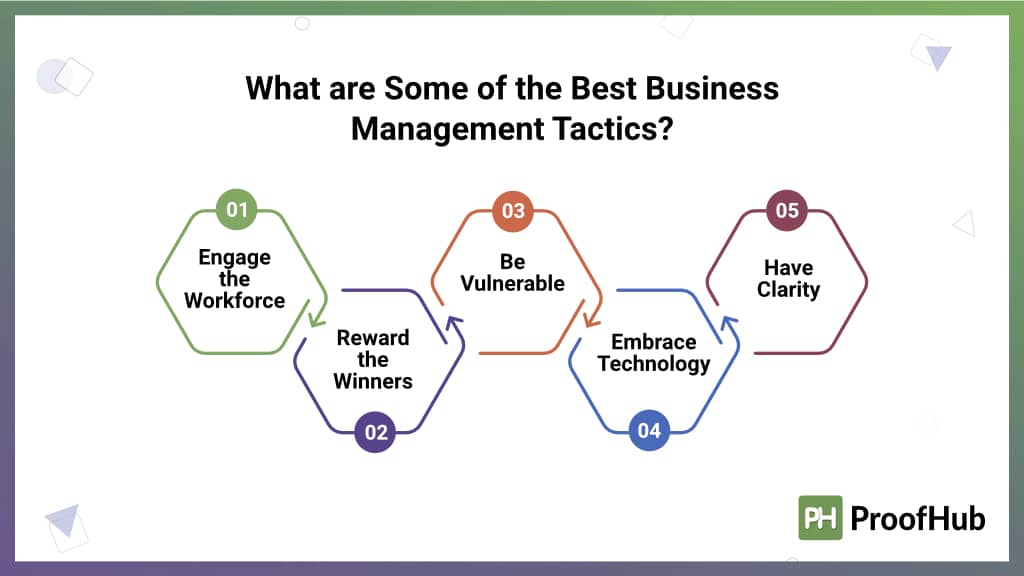 What are Some of the Best Business Management Tactics?

01
Engage the Workforce

02
Reward the Winners

03
Be Vulnerable

04
Embrace Technology

05
Have Clarity

PH ProofHub